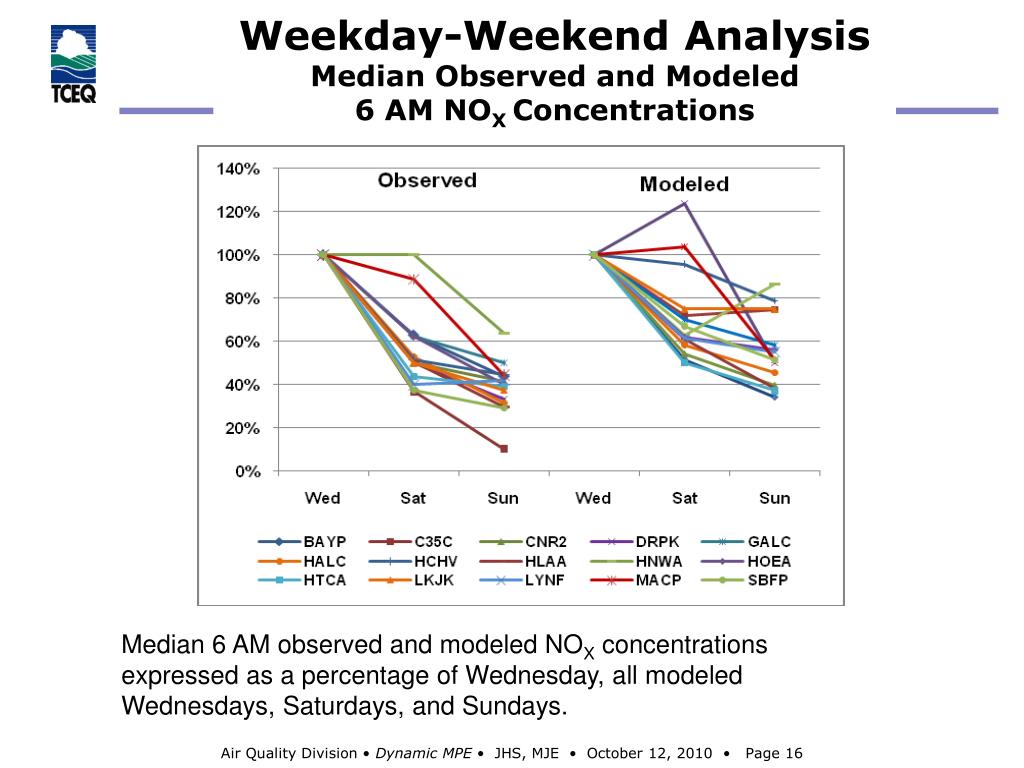 TCEQ

Weekday-Weekend Analysis
Median Observed and Modeled
6 AM $NO_X$ Concentrations

140%
120%
100%
80%
60%
40%
20%
0%

Observed
Modeled

Wed Sat Sun Wed Sat Sun

BAYP C35C CNR2 DRPK GALC
HALC HCHV HLAA HNWA HOEA
HTCA LKJK LYNF MACP SBFP

Median 6 AM observed and modeled $NO_X$ concentrations expressed as a percentage of Wednesday, all modeled Wednesdays, Saturdays, and Sundays.

Air Quality Division • Dynamic MPE • JHS, MJE • October 12, 2010 • Page 16